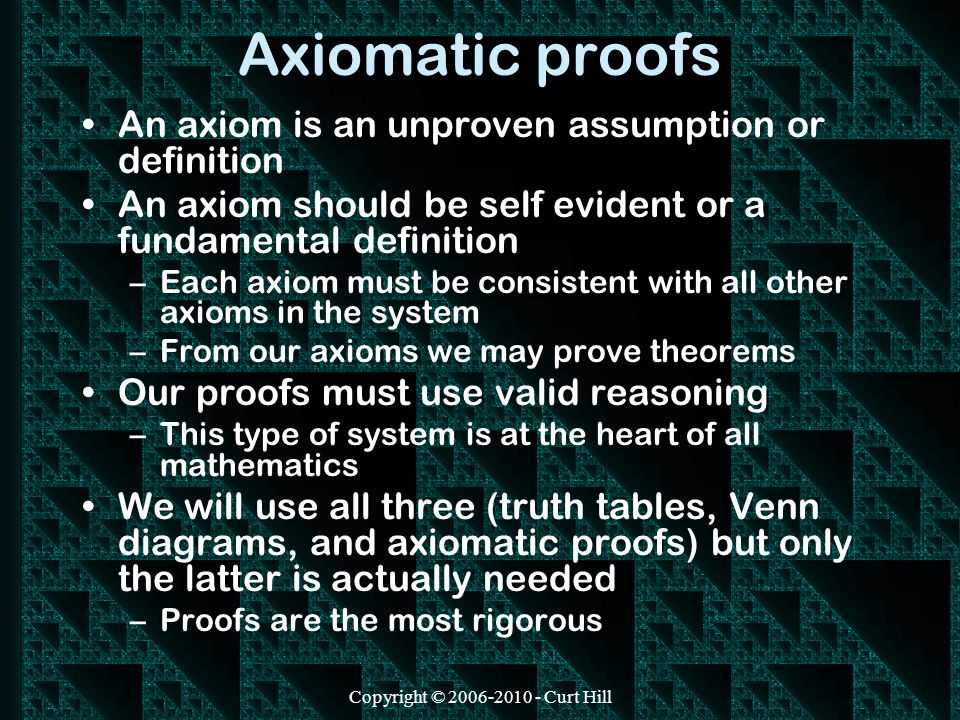 Axiomatic proofs

• An axiom is an unproven assumption or definition

• An axiom should be self evident or a fundamental definition

– Each axiom must be consistent with all other axioms in the system

– From our axioms we may prove theorems

• Our proofs must use valid reasoning

– This type of system is at the heart of all mathematics

• We will use all three (truth tables, Venn diagrams, and axiomatic proofs) but only the latter is actually needed

– Proofs are the most rigorous

Copyright © 2006-2010 - Curt Hill